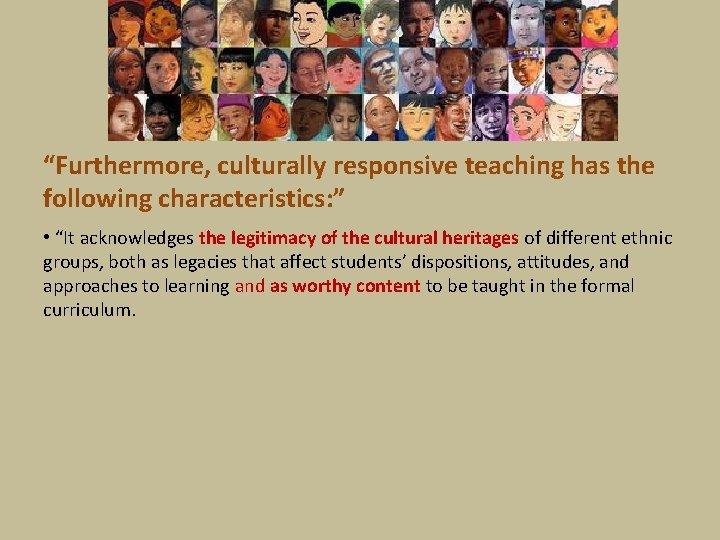 “Furthermore, culturally responsive teaching has the following characteristics:”

• “It acknowledges the legitimacy of the cultural heritages of different ethnic groups, both as legacies that affect students’ dispositions, attitudes, and approaches to learning and as worthy content to be taught in the formal curriculum.